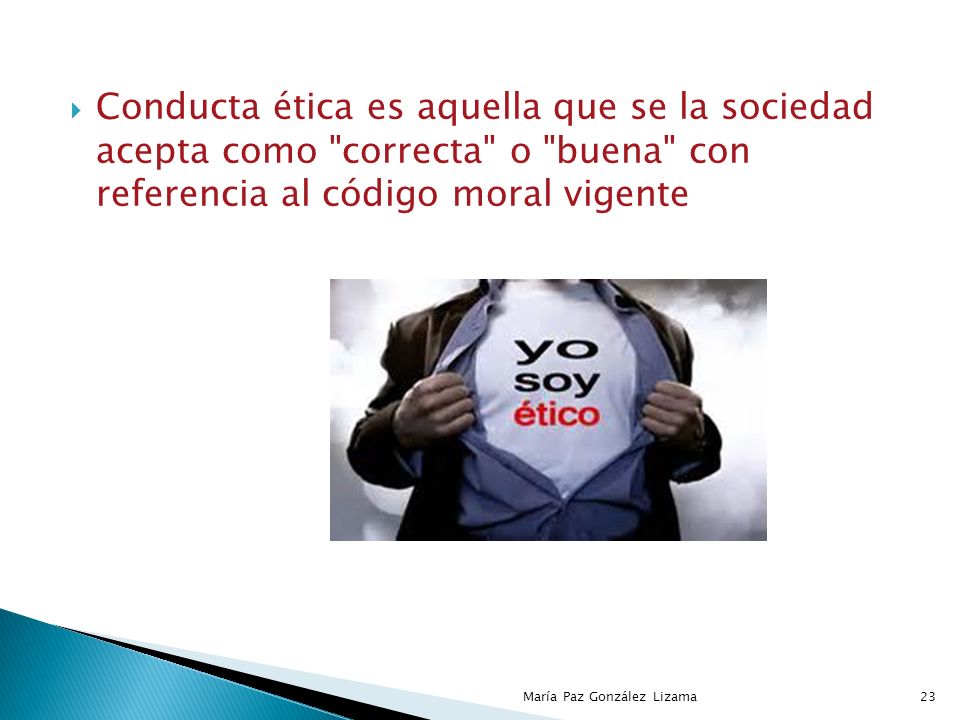 Conducta ética es aquella que se la sociedad acepta como "correcta" o "buena" con referencia al código moral vigente

yo
soy
ético

María Paz González Lizama

23